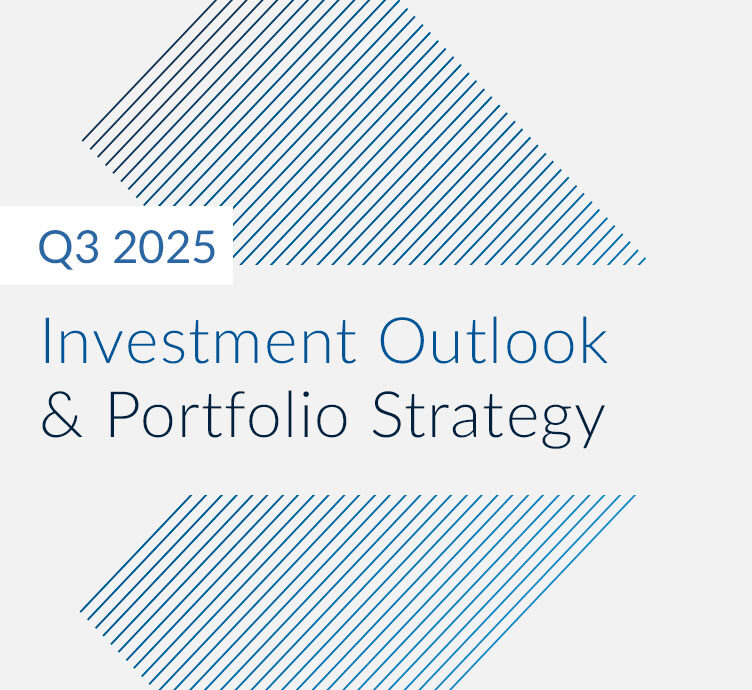 Q3 2025

Investment Outlook & Portfolio Strategy